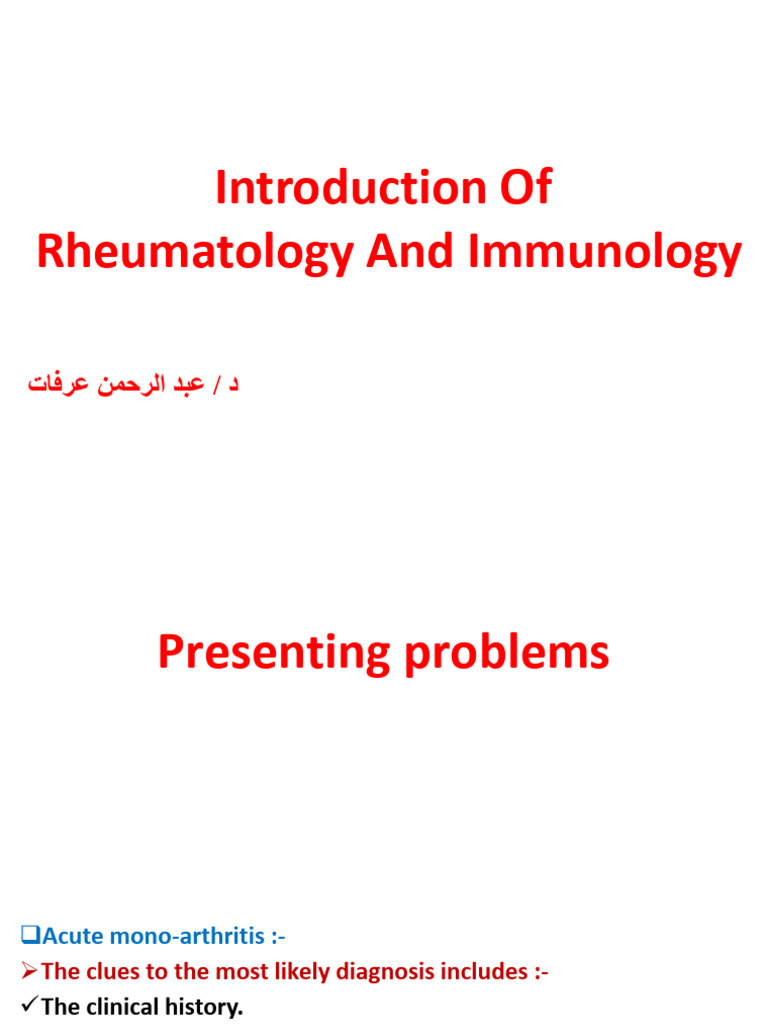 Introduction Of
Rheumatology And Immunology

د / عبد الرحمن عرفات

Presenting problems

❑Acute mono-arthritis :-
➢The clues to the most likely diagnosis includes :-
✓The clinical history.